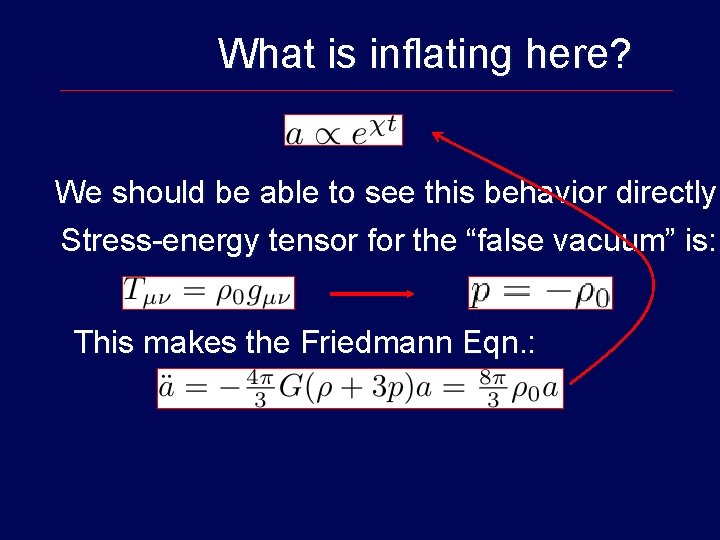 What is inflating here?

$a \propto e^{\chi t}$

We should be able to see this behavior directly

Stress-energy tensor for the “false vacuum” is:

$T_{\mu\nu} = \rho_0 g_{\mu\nu}$ $p = -\rho_0$

This makes the Friedmann Eqn.:

$\ddot{a} = -\frac{4\pi}{3}G(\rho + 3p)a = \frac{8\pi}{3}\rho_0 a$